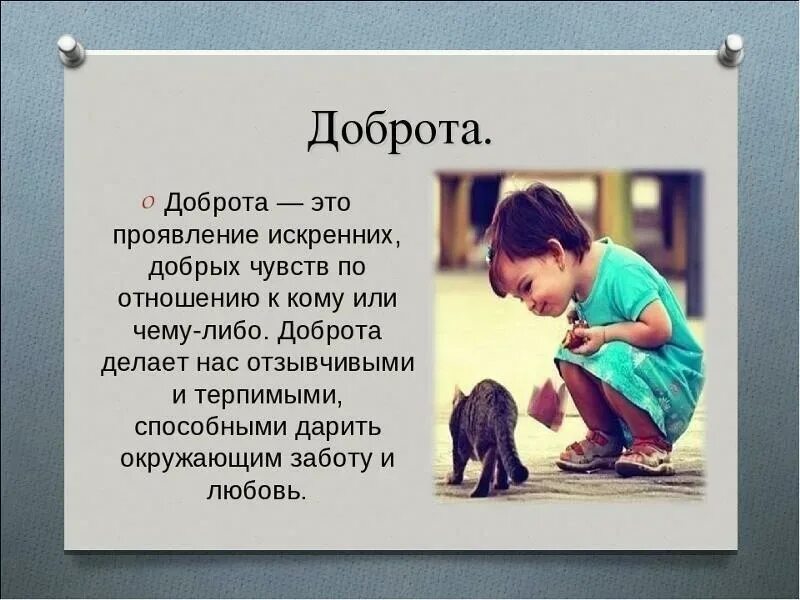 Доброта.

Доброта — это проявление искренних, добрых чувств по отношению к кому или чему-либо. Доброта делает нас отзывчивыми и терпимыми, способными дарить окружающим заботу и любовь.